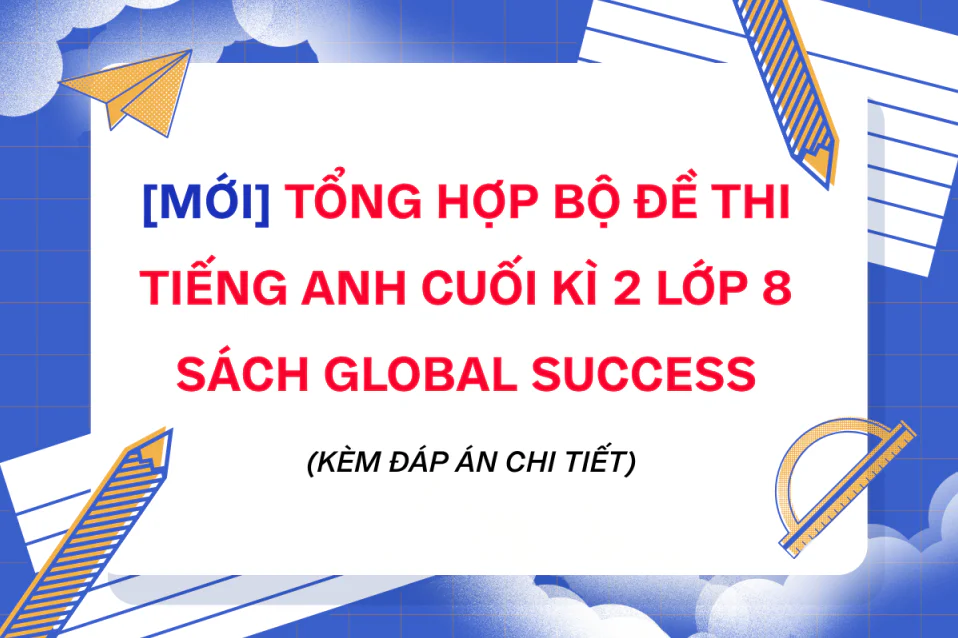 [MỚI] TỔNG HỢP BỘ ĐỀ THI TIẾNG ANH CUỐI KÌ 2 LỚP 8 SÁCH GLOBAL SUCCESS

(KÈM ĐÁP ÁN CHI TIẾT)